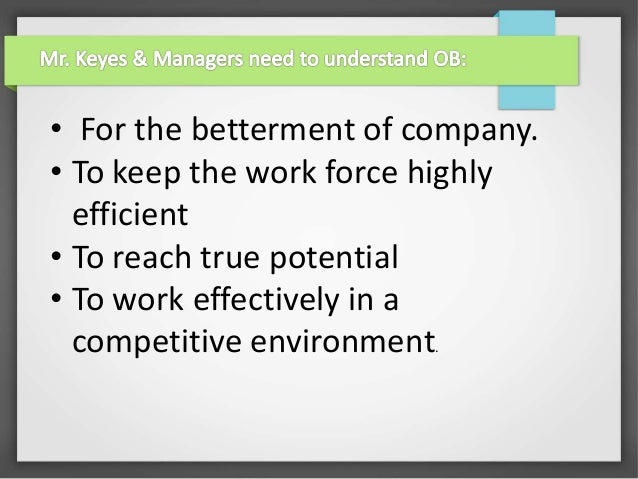 Mr. Keyes & Managers need to understand OB:

• For the betterment of company.
• To keep the work force highly efficient
• To reach true potential
• To work effectively in a competitive environment.